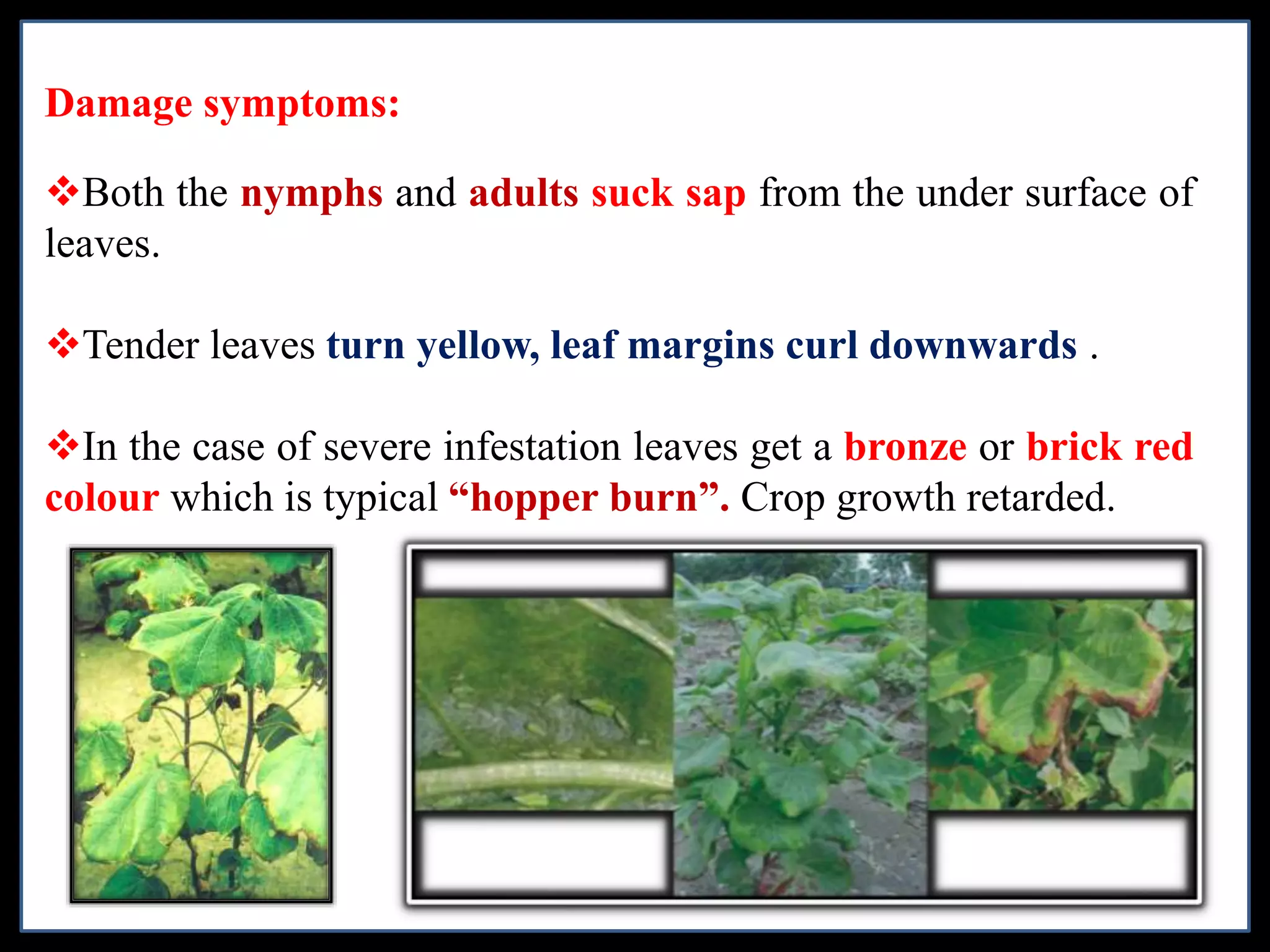 Damage symptoms:

❖Both the nymphs and adults suck sap from the under surface of leaves.

❖Tender leaves turn yellow, leaf margins curl downwards .

❖In the case of severe infestation leaves get a bronze or brick red colour which is typical “hopper burn”. Crop growth retarded.